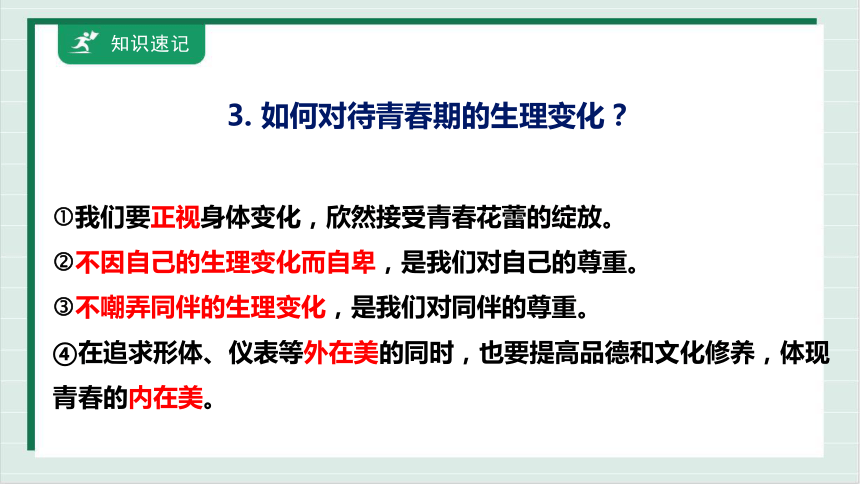 知识速记

3. 如何对待青春期的生理变化？

①我们要正视身体变化，欣然接受青春花蕾的绽放。
②不因自己的生理变化而自卑，是我们对自己的尊重。
③不嘲弄同伴的生理变化，是我们对同伴的尊重。
④在追求形体、仪表等外在美的同时，也要提高品德和文化修养，体现青春的内在美。